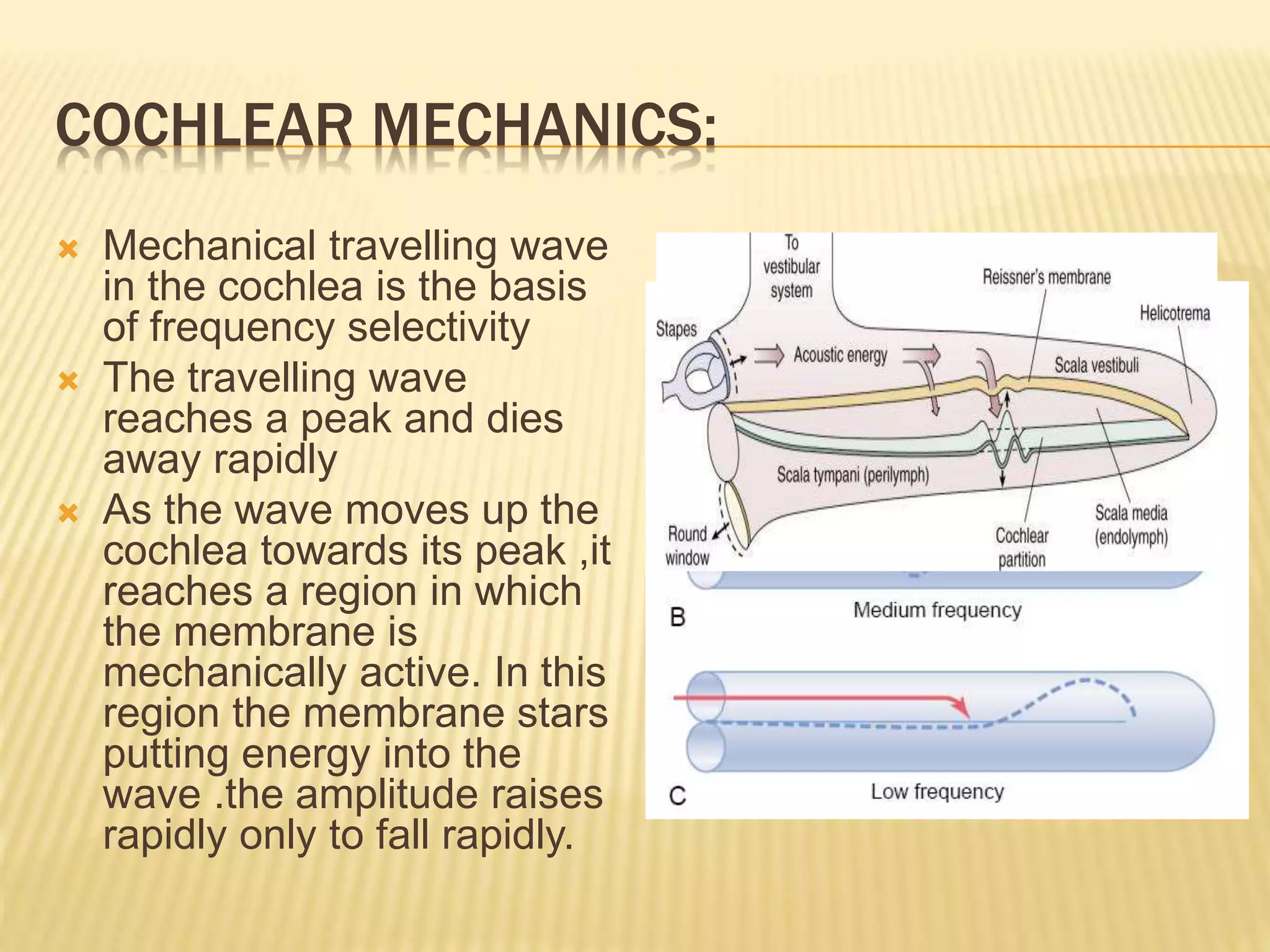 COCHLEAR MECHANICS:

Mechanical travelling wave in the cochlea is the basis of frequency selectivity

The travelling wave reaches a peak and dies away rapidly

As the wave moves up the cochlea towards its peak ,it reaches a region in which the membrane is mechanically active. In this region the membrane stars putting energy into the wave .the amplitude raises rapidly only to fall rapidly.

To vestibular system

Reissner's membrane

Helicotrema

Stapes

Acoustic energy

Scala vestibuli

Scala tympani (perilymph)

Round window

Cochlear partition

Scala media (endolymph)

B

Medium frequency

C

Low frequency